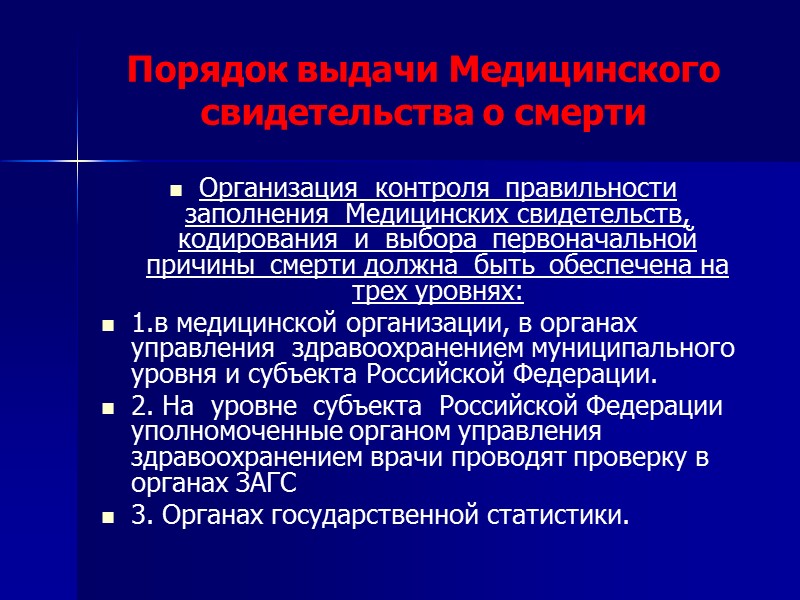 Порядок выдачи Медицинского свидетельства о смерти

Организация контроля правильности заполнения Медицинских свидетельств, кодирования и выбора первоначальной причины смерти должна быть обеспечена на трех уровнях:

1.в медицинской организации, в органах управления здравоохранением муниципального уровня и субъекта Российской Федерации.

2. На уровне субъекта Российской Федерации уполномоченные органом управления здравоохранением врачи проводят проверку в органах ЗАГС

3. Органах государственной статистики.